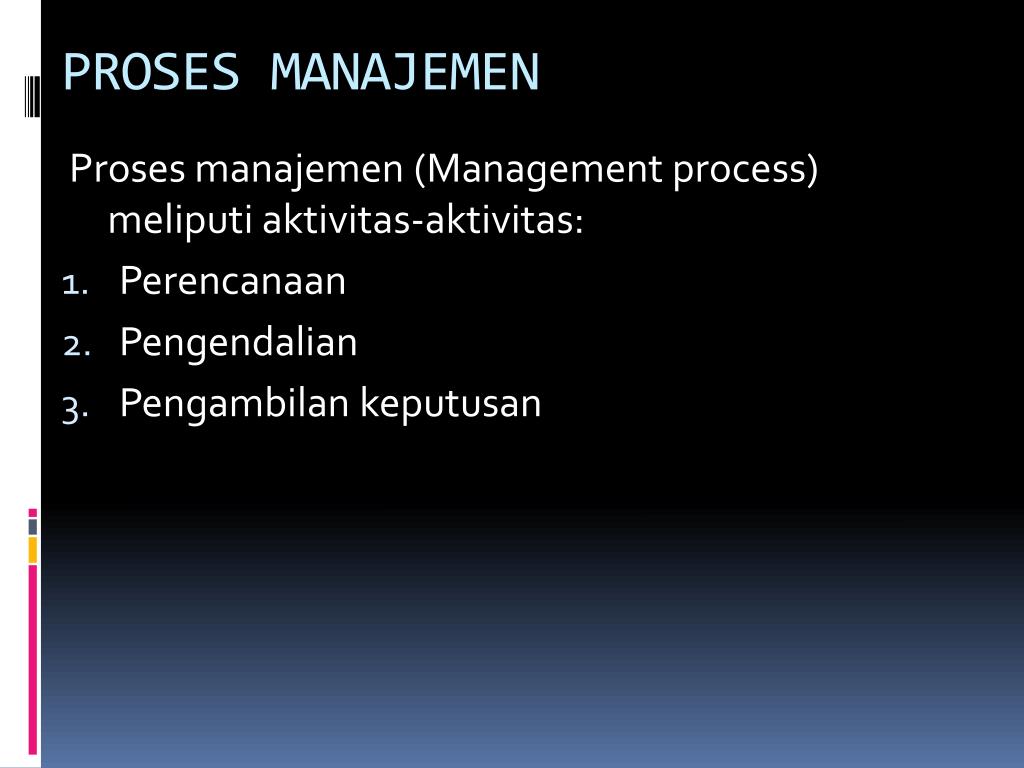 PROSES MANAJEMEN

Proses manajemen (Management process) meliputi aktivitas-aktivitas:

1. Perencanaan
2. Pengendalian
3. Pengambilan keputusan